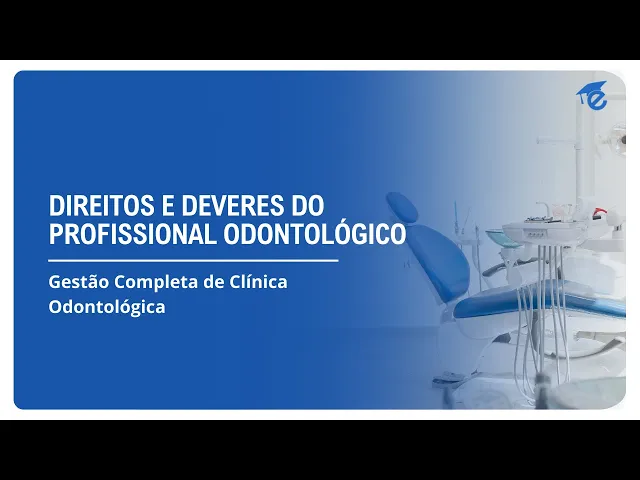 DIREITOS E DEVERES DO PROFISSIONAL ODONTOLÓGICO

Gestão Completa de Clínica Odontológica